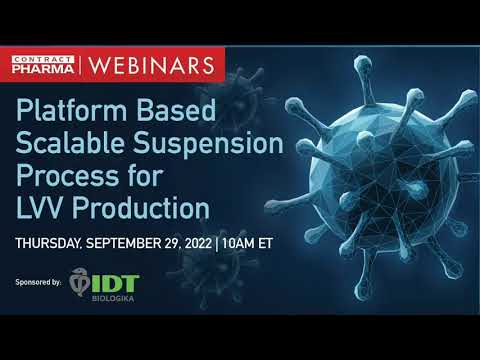 CONTRACT PHARMA | WEBINARS

Platform Based Scalable Suspension Process for LVV Production

THURSDAY, SEPTEMBER 29, 2022 | 10AM ET

Sponsored by: IDT BIOLOGIKA